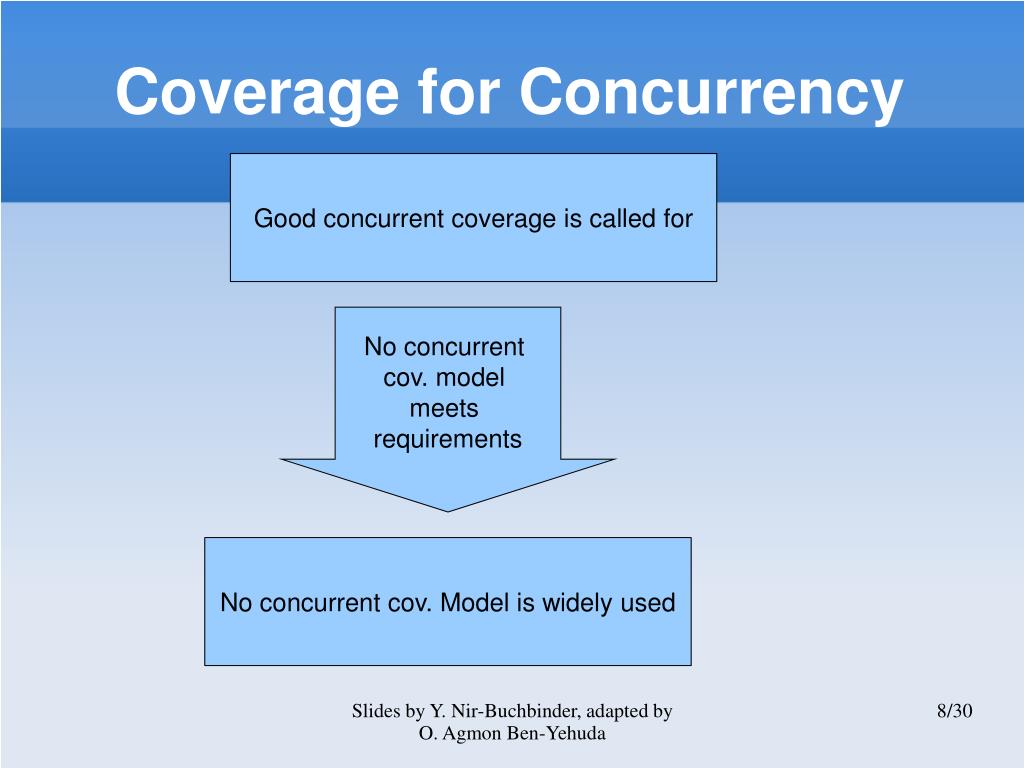 Coverage for Concurrency

Good concurrent coverage is called for

No concurrent cov. model meets requirements

No concurrent cov. Model is widely used

Slides by Y. Nir-Buchbinder, adapted by O. Agmon Ben-Yehuda

8/30